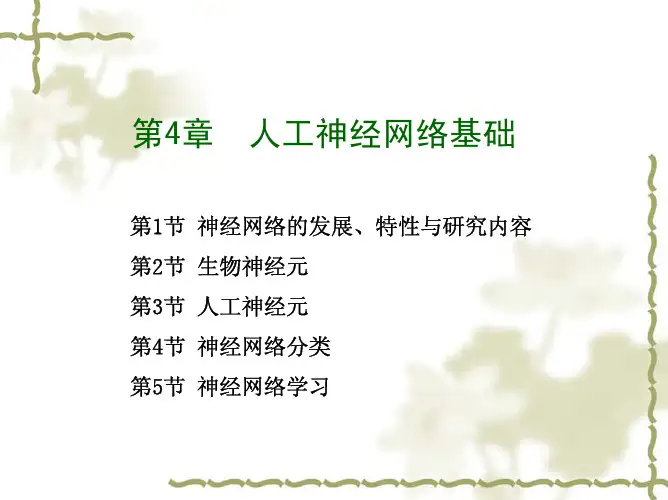 第4章　人工神经网络基础

第1节 神经网络的发展、特性与研究内容
第2节 生物神经元
第3节 人工神经元
第4节 神经网络分类
第5节 神经网络学习